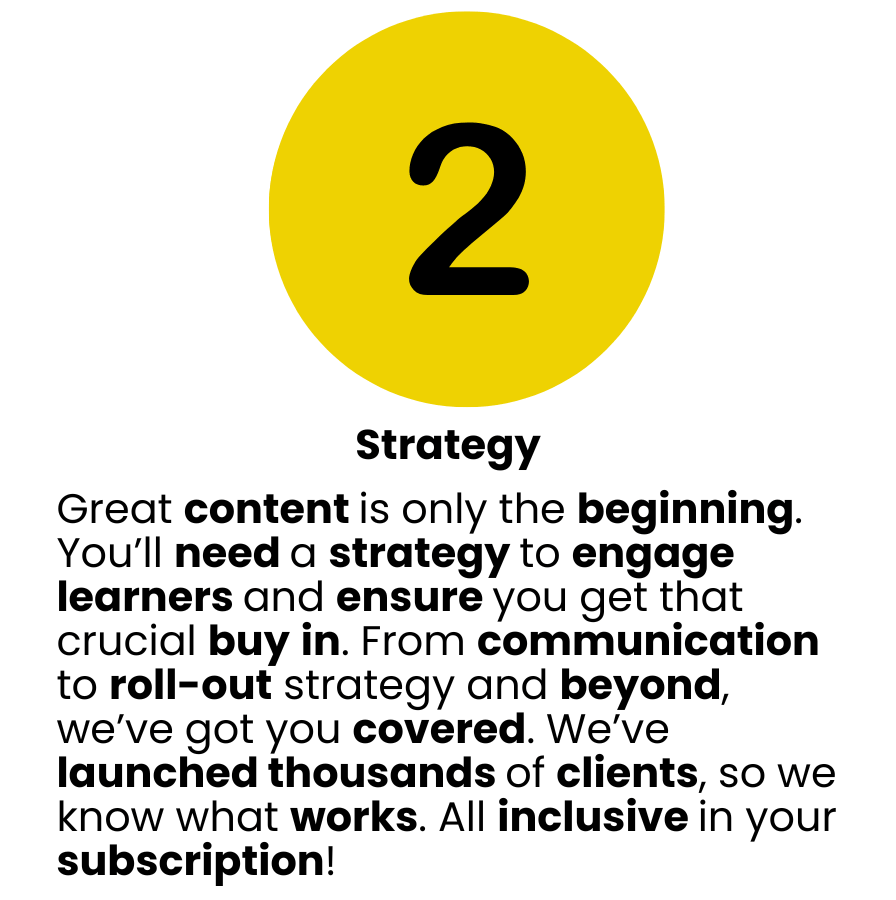 2

Strategy

Great content is only the beginning. You'll need a strategy to engage learners and ensure you get that crucial buy in. From communication to roll-out strategy and beyond, we've got you covered. We've launched thousands of clients, so we know what works. All inclusive in your subscription!